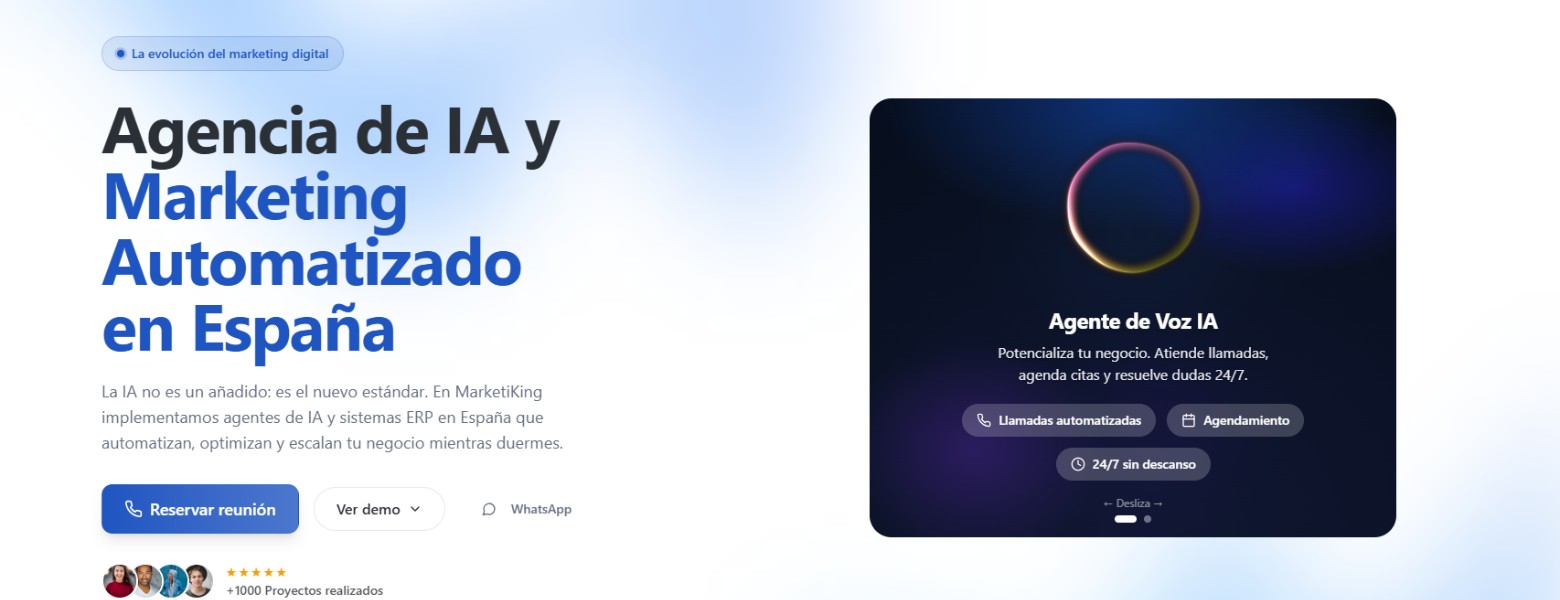 La evolución del marketing digital

Agencia de IA y Marketing Automatizado en España

La IA no es un añadido: es el nuevo estándar. En MarketiKing implementamos agentes de IA y sistemas ERP en España que automatizan, optimizan y escalan tu negocio mientras duermes.

Reservar reunión

Ver demo

WhatsApp

★★★★★
+1000 Proyectos realizados

Agente de Voz IA

Potencializa tu negocio. Atiende llamadas, agenda citas y resuelve dudas 24/7.

Llamadas automatizadas

Agendamiento

24/7 sin descanso

← Desliza →